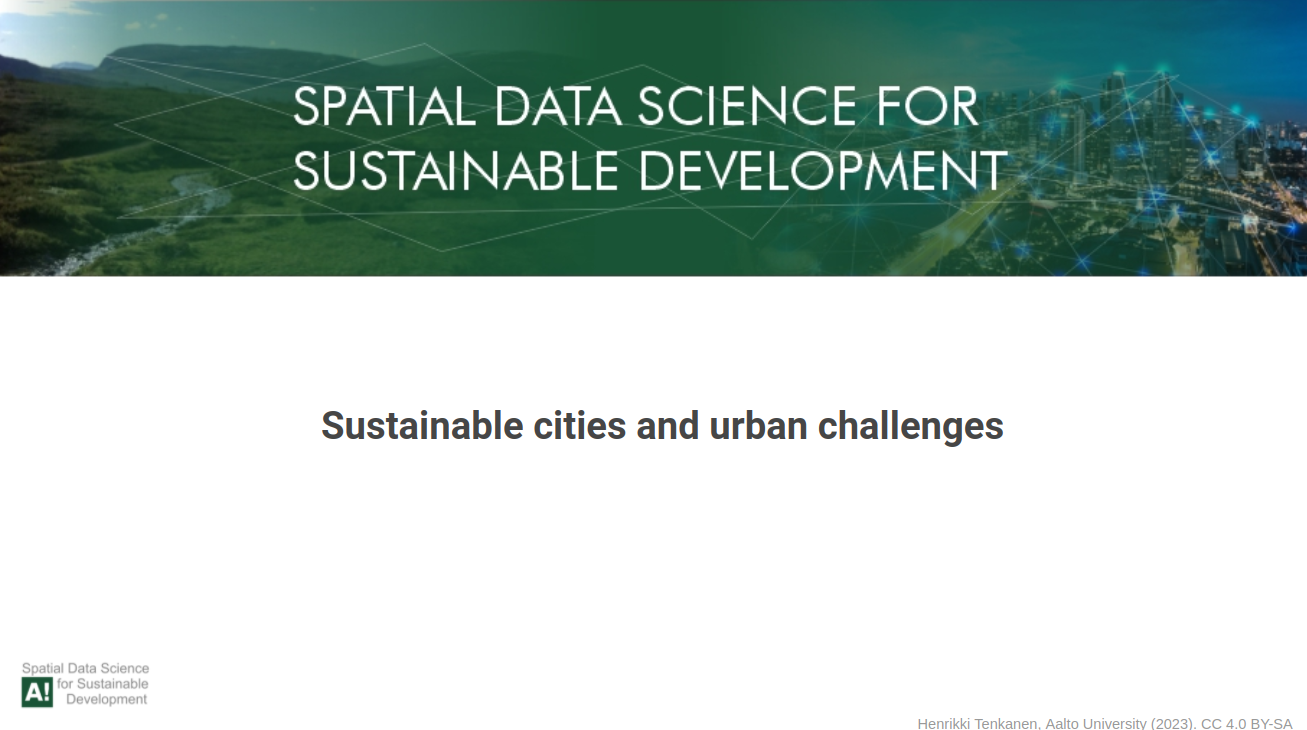 SPATIAL DATA SCIENCE FOR SUSTAINABLE DEVELOPMENT

Sustainable cities and urban challenges

Spatial Data Science for Sustainable Development

A!

Henrikki Tenkanen, Aalto University (2023), CC 4.0 BY-SA